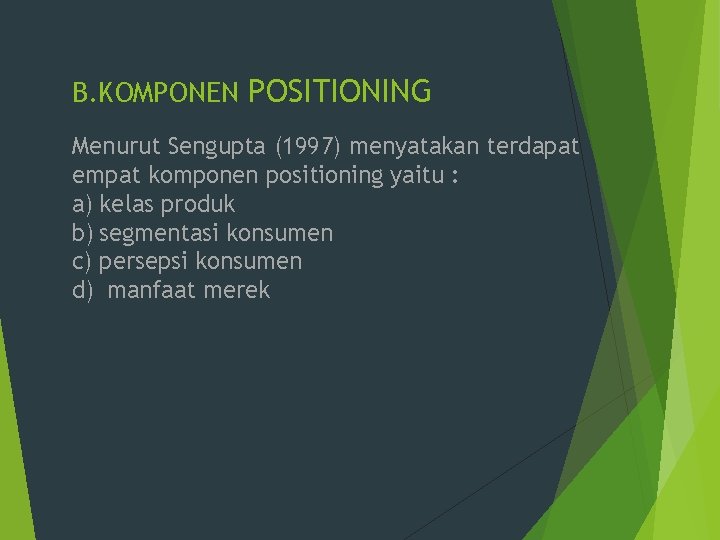 B.KOMPONEN POSITIONING

Menurut Sengupta (1997) menyatakan terdapat empat komponen positioning yaitu :
a) kelas produk
b) segmentasi konsumen
c) persepsi konsumen
d) manfaat merek